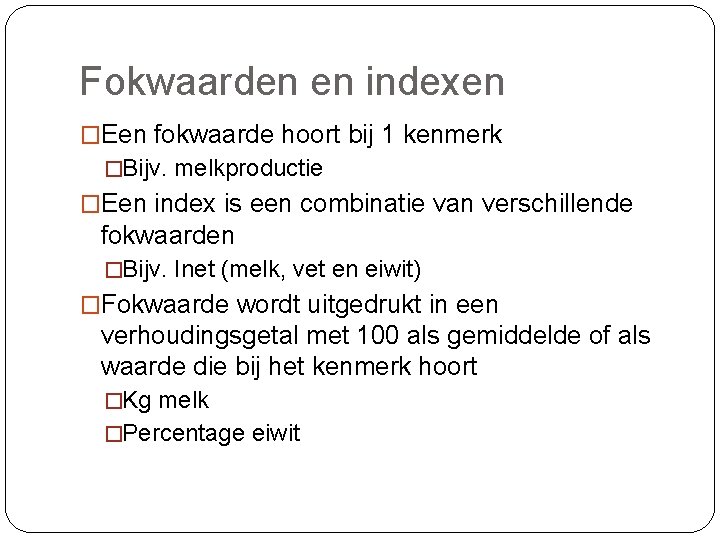 Fokwaarden en indexen

□Een fokwaarde hoort bij 1 kenmerk

□Bijv. melkproductie

□Een index is een combinatie van verschillende fokwaarden

□Bijv. Inet (melk, vet en eiwit)

□Fokwaarde wordt uitgedrukt in een verhoudingsgetal met 100 als gemiddelde of als waarde die bij het kenmerk hoort

□Kg melk

□Percentage eiwit